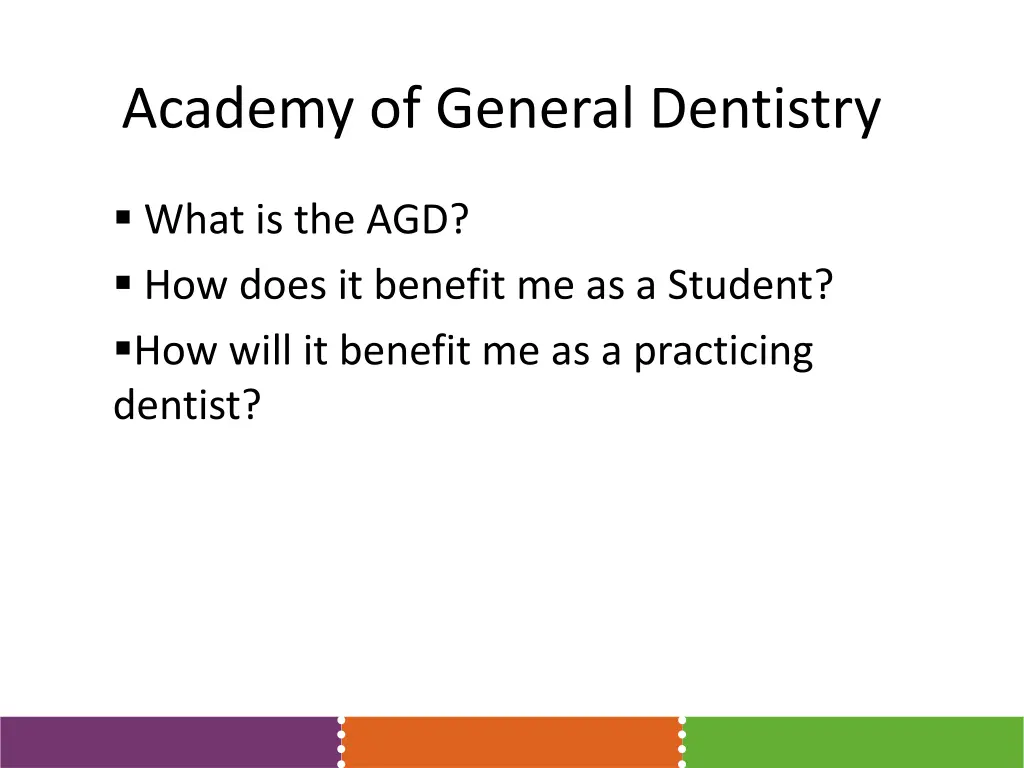 Academy of General Dentistry

▪ What is the AGD?

▪ How does it benefit me as a Student?

▪How will it benefit me as a practicing dentist?